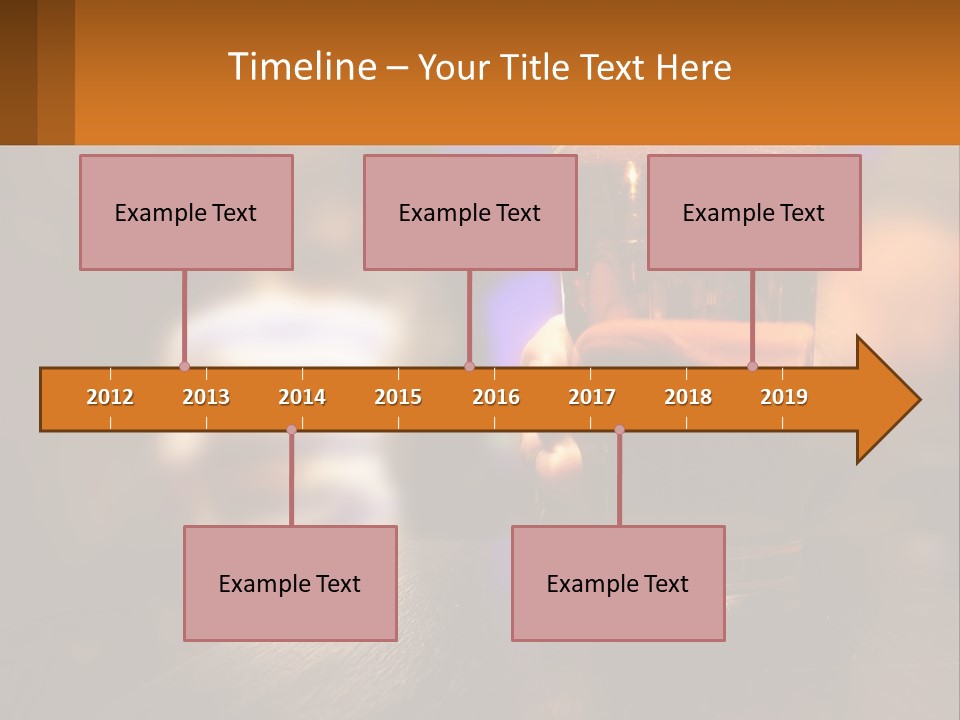 Timeline – Your Title Text Here

Example Text

Example Text

Example Text

2012 2013 2014 2015 2016 2017 2018 2019

Example Text

Example Text